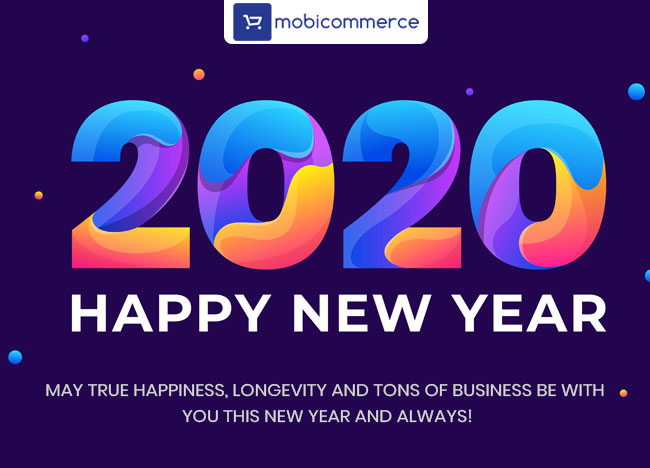 mobicommerce

2020

HAPPY NEW YEAR

MAY TRUE HAPPINESS, LONGEVITY AND TONS OF BUSINESS BE WITH YOU THIS NEW YEAR AND ALWAYS!